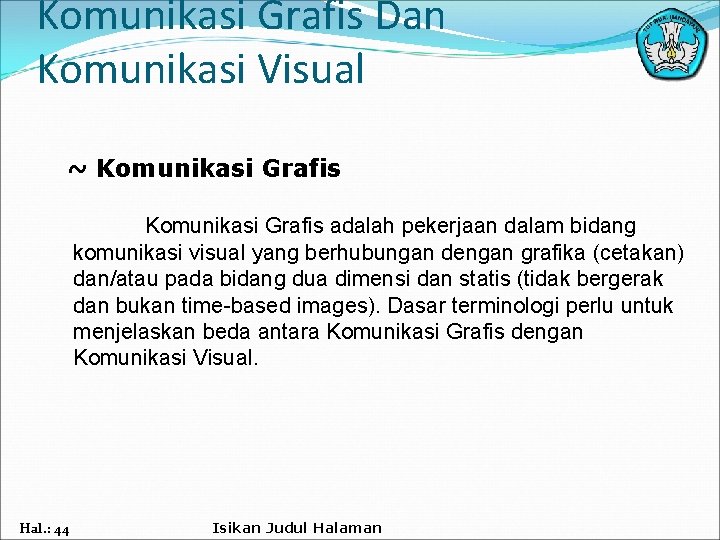 Komunikasi Grafis Dan Komunikasi Visual

TUT WURI HANDAYANI

~ Komunikasi Grafis

Komunikasi Grafis adalah pekerjaan dalam bidang komunikasi visual yang berhubungan dengan grafika (cetakan) dan/atau pada bidang dua dimensi dan statis (tidak bergerak dan bukan time-based images). Dasar terminologi perlu untuk menjelaskan beda antara Komunikasi Grafis dengan Komunikasi Visual.

Hal.: 44

Isikan Judul Halaman